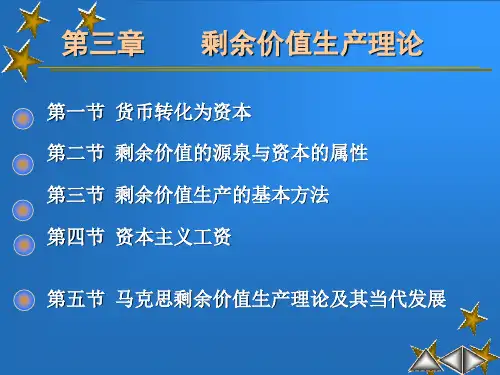 第三章　　剩余价值生产理论

第一节 货币转化为资本

第二节 剩余价值的源泉与资本的属性

第三节 剩余价值生产的基本方法

第四节 资本主义工资

第五节 马克思剩余价值生产理论及其当代发展